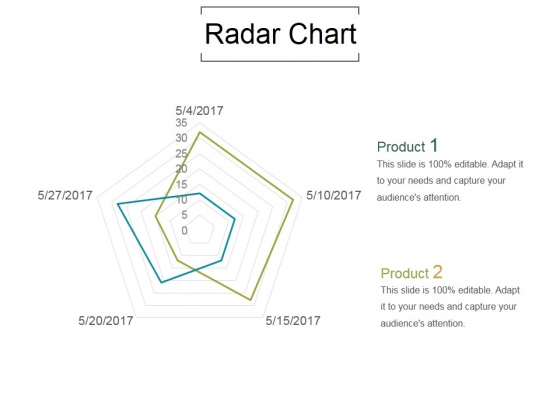 Radar Chart

5/4/2017
35
30
25
20
15
10
5
0
5/10/2017
5/15/2017
5/20/2017
5/27/2017

Product 1
This slide is 100% editable. Adapt it to your needs and capture your audience's attention.

Product 2
This slide is 100% editable. Adapt it to your needs and capture your audience's attention.